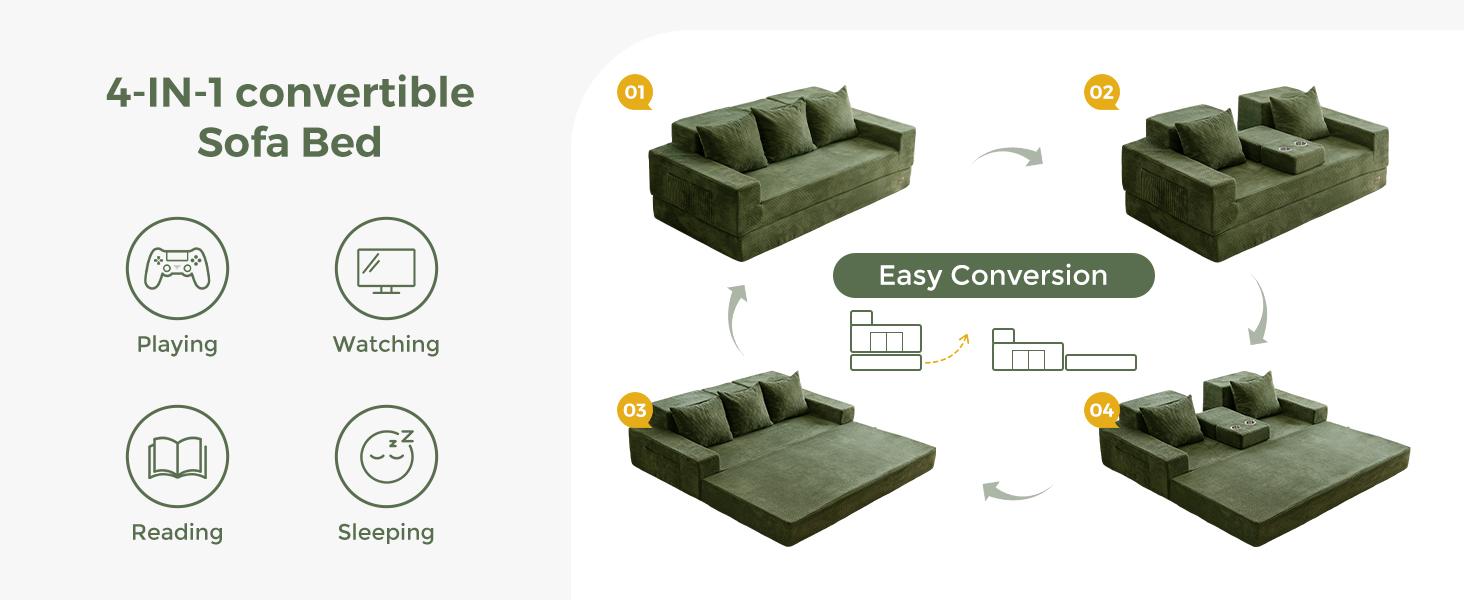 4-IN-1 convertible Sofa Bed

Playing

Watching

Reading

Sleeping

01

02

Easy Conversion

03

04